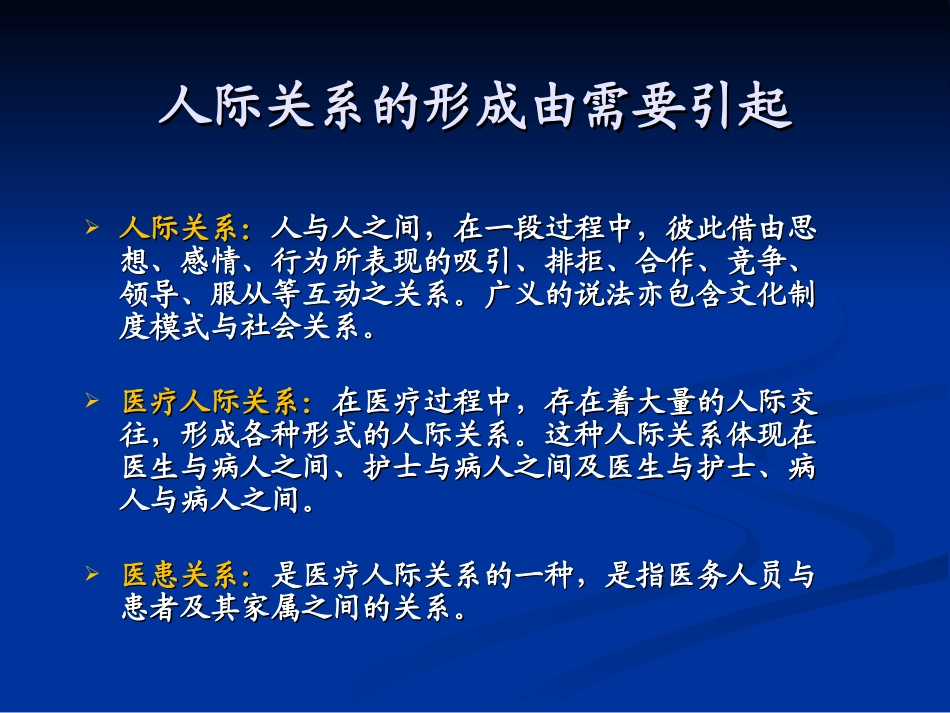 人际关系的形成由需要引起

➢ 人际关系：人与人之间，在一段过程中，彼此借由思想、感情、行为所表现的吸引、排拒、合作、竞争、领导、服从等互动之关系。广义的说法亦包含文化制度模式与社会关系。

➢ 医疗人际关系：在医疗过程中，存在着大量的人际交往，形成各种形式的人际关系。这种人际关系体现在医生与病人之间、护士与病人之间及医生与护士、病人与病人之间。

➢ 医患关系：是医疗人际关系的一种，是指医务人员与患者及其家属之间的关系。